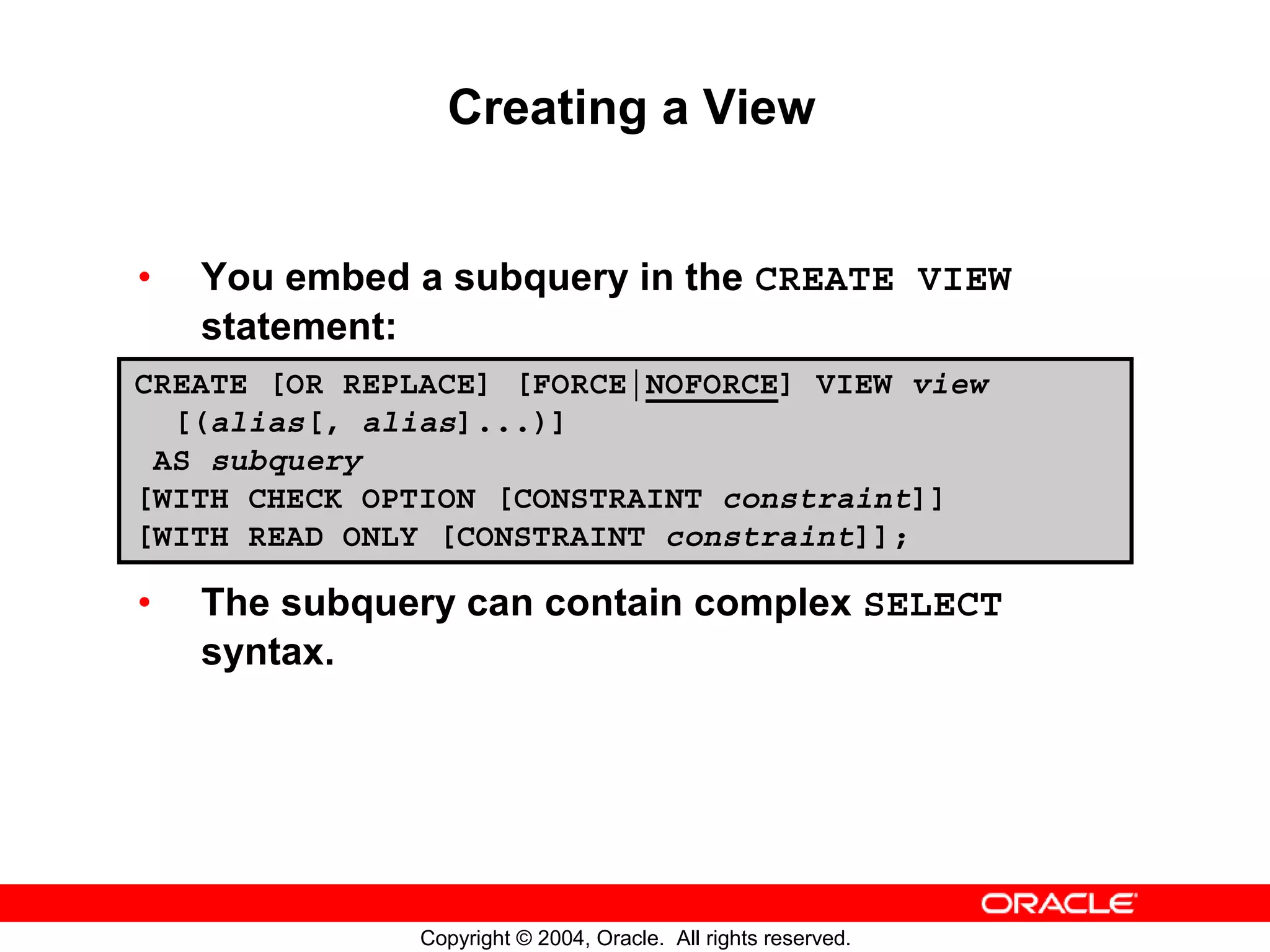 Creating a View

• You embed a subquery in the CREATE VIEW statement:

CREATE [OR REPLACE] [FORCE|NOFORCE] VIEW view
  [(alias[, alias]...)]
 AS subquery
[WITH CHECK OPTION [CONSTRAINT constraint]]
[WITH READ ONLY [CONSTRAINT constraint]];

• The subquery can contain complex SELECT syntax.

ORACLE

Copyright © 2004, Oracle. All rights reserved.